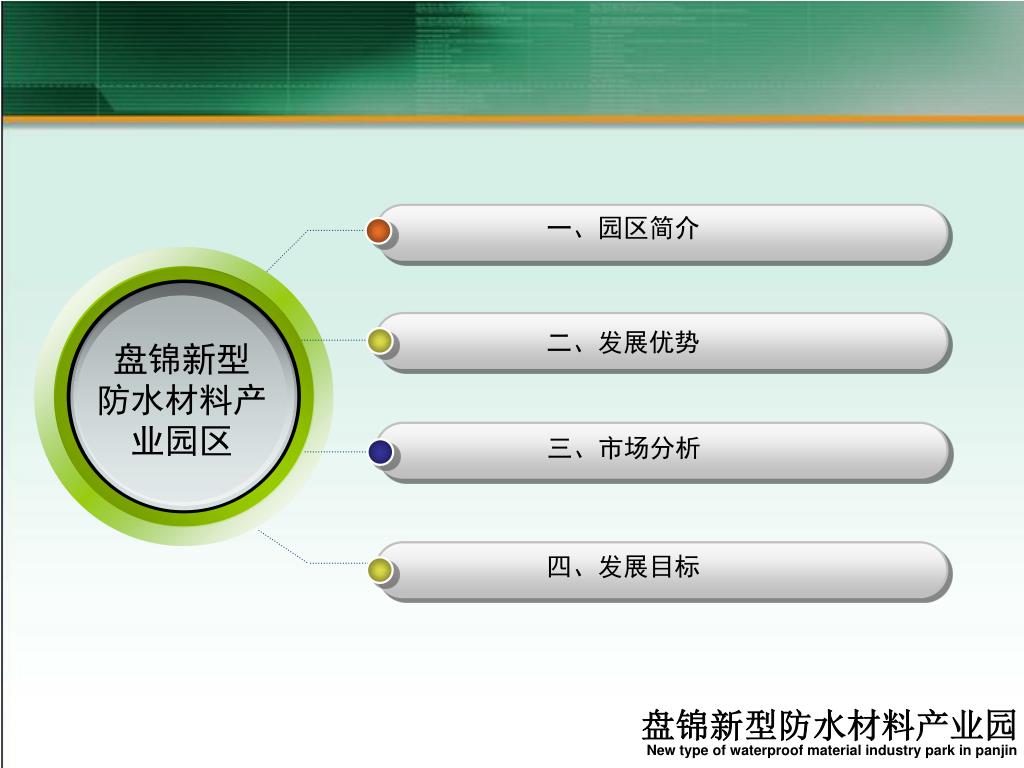 盘锦新型防水材料产业园区

一、园区简介

二、发展优势

三、市场分析

四、发展目标

盘锦新型防水材料产业园
New type of waterproof material industry park in panjin